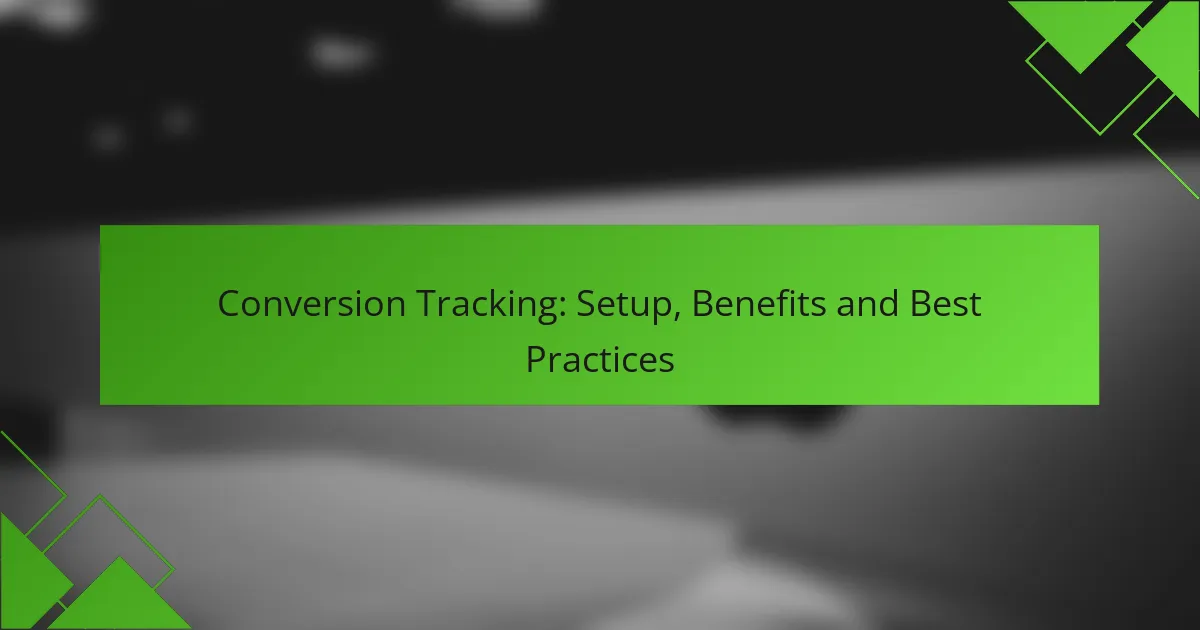 Conversion Tracking: Setup, Benefits and Best Practices